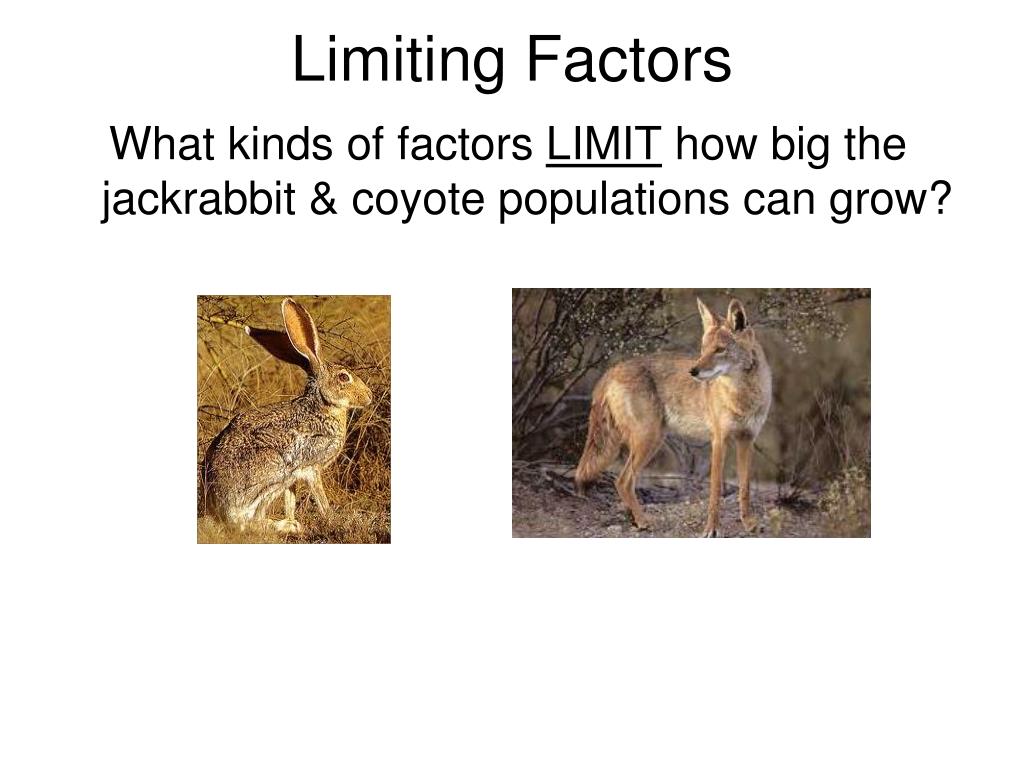 Limiting Factors

What kinds of factors LIMIT how big the jackrabbit & coyote populations can grow?